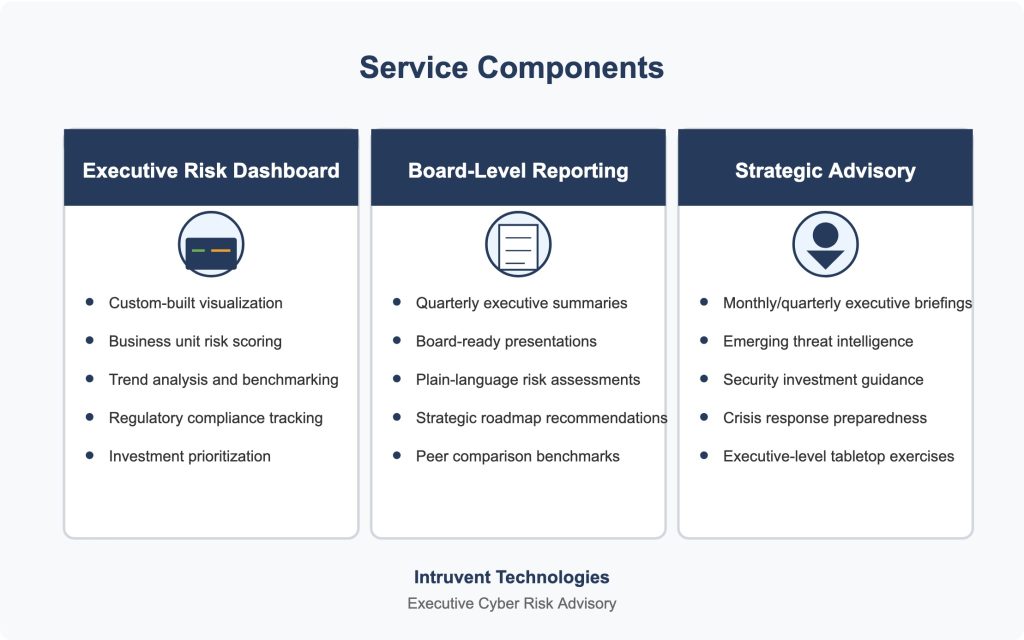 Service Components

Executive Risk Dashboard

- Custom-built visualization
- Business unit risk scoring
- Trend analysis and benchmarking
- Regulatory compliance tracking
- Investment prioritization

Board-Level Reporting

- Quarterly executive summaries
- Board-ready presentations
- Plain-language risk assessments
- Strategic roadmap recommendations
- Peer comparison benchmarks

Strategic Advisory

- Monthly/quarterly executive briefings
- Emerging threat intelligence
- Security investment guidance
- Crisis response preparedness
- Executive-level tabletop exercises

Intruvent Technologies
Executive Cyber Risk Advisory